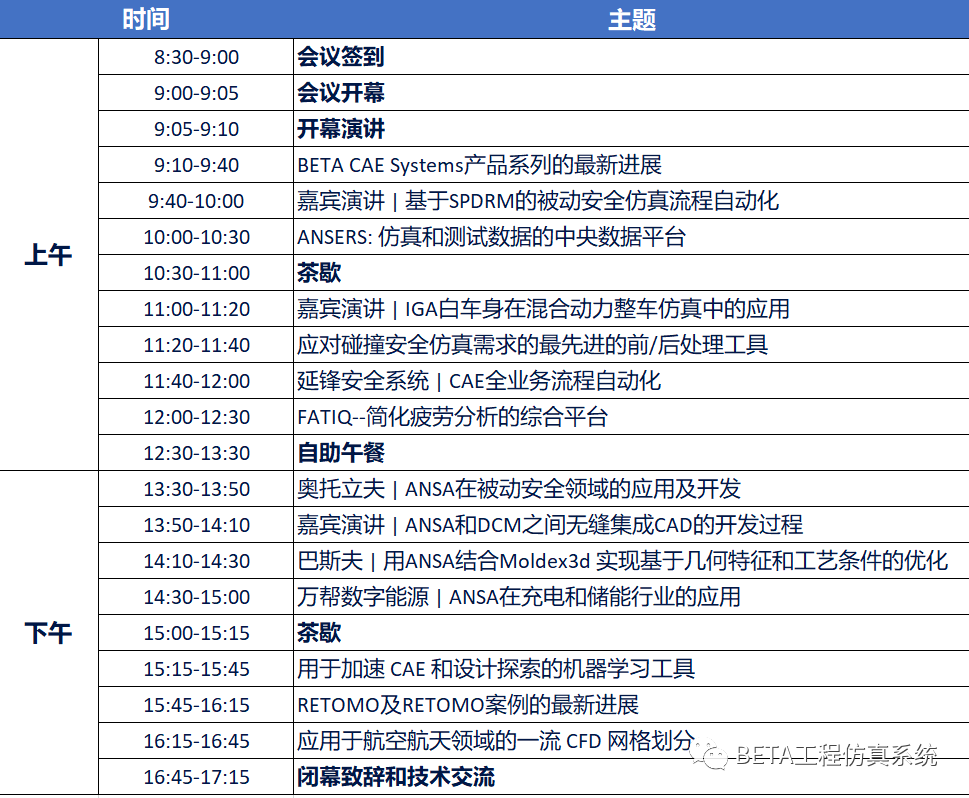 | | 时间 | 主题 |
|---|---|---|
| 上午 | 8:30-9:00 | 会议签到 |
| | 9:00-9:05 | 会议开幕 |
| | 9:05-9:10 | 开幕演讲 |
| | 9:10-9:40 | BETA CAE Systems产品系列的最新进展 |
| | 9:40-10:00 | 嘉宾演讲 \| 基于SPDRM的被动安全仿真流程自动化 |
| | 10:00-10:30 | ANSERS: 仿真和测试数据的中央数据平台 |
| | 10:30-11:00 | 茶歇 |
| | 11:00-11:20 | 嘉宾演讲 \| IGA白车身在混合动力整车仿真中的应用 |
| | 11:20-11:40 | 应对碰撞安全仿真需求的最先进的前/后处理工具 |
| | 11:40-12:00 | 延锋安全系统 \| CAE全业务流程自动化 |
| | 12:00-12:30 | FATIQ--简化疲劳分析的综合平台 |
| | 12:30-13:30 | 自助午餐 |
| 下午 | 13:30-13:50 | 奥托立夫 \| ANSA在被动安全领域的应用及开发 |
| | 13:50-14:10 | 嘉宾演讲 \| ANSA和DCM之间无缝集成CAD的开发过程 |
| | 14:10-14:30 | 巴斯夫 \| 用ANSA结合Moldex3d 实现基于几何特征和工艺条件的优化 |
| | 14:30-15:00 | 万帮数字能源 \| ANSA在充电和储能行业的应用 |
| | 15:00-15:15 | 茶歇 |
| | 15:15-15:45 | 用于加速 CAE 和设计探索的机器学习工具 |
| | 15:45-16:15 | RETOMO及RETOMO案例的最新进展 |
| | 16:15-16:45 | 应用于航空航天领域的一流 CFD 网格划分 |
| | 16:45-17:15 | 闭幕致辞和技术交流 |

BETA工程仿真系统